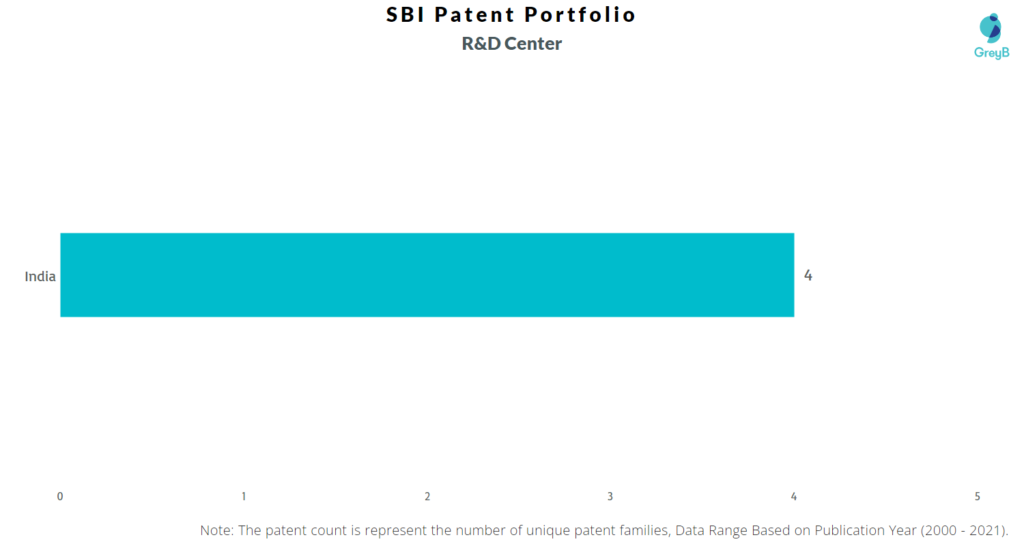 SBI Patent Portfolio
R&D Center

GreyB

India

4

0
1
2
3
4
5

Note: The patent count is represent the number of unique patent families, Data Range Based on Publication Year (2000 - 2021).